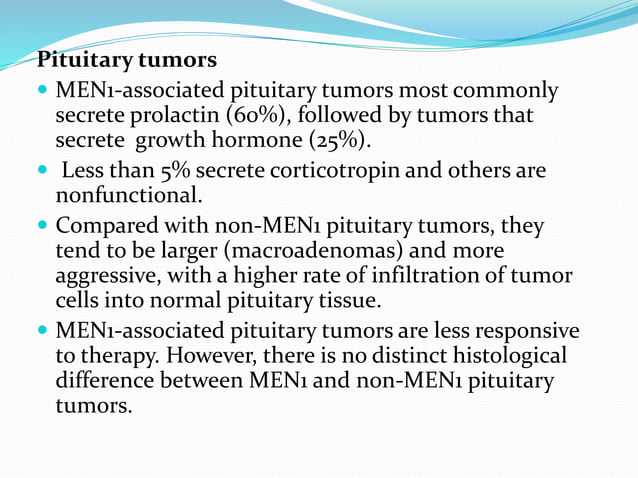 Pituitary tumors

- MEN1-associated pituitary tumors most commonly secrete prolactin (60%), followed by tumors that secrete growth hormone (25%).
- Less than 5% secrete corticotropin and others are nonfunctional.
- Compared with non-MEN1 pituitary tumors, they tend to be larger (macroadenomas) and more aggressive, with a higher rate of infiltration of tumor cells into normal pituitary tissue.
- MEN1-associated pituitary tumors are less responsive to therapy. However, there is no distinct histological difference between MEN1 and non-MEN1 pituitary tumors.